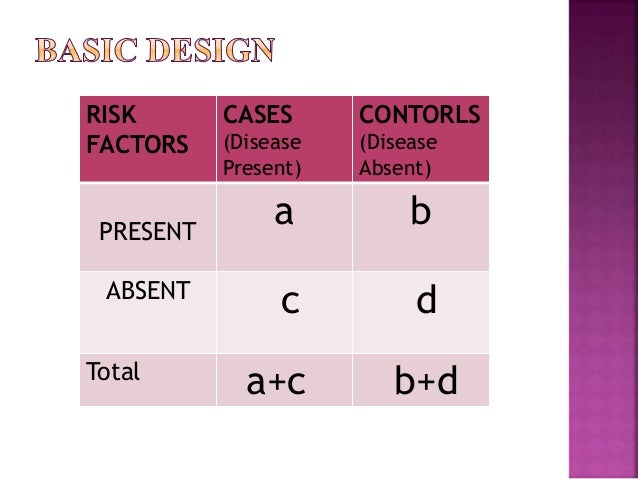 BASIC DESIGN

| RISK FACTORS | CASES (Disease Present) | CONTORLS (Disease Absent) |
|---|---|---|
| PRESENT | a | b |
| ABSENT | c | d |
| Total | a+c | b+d |